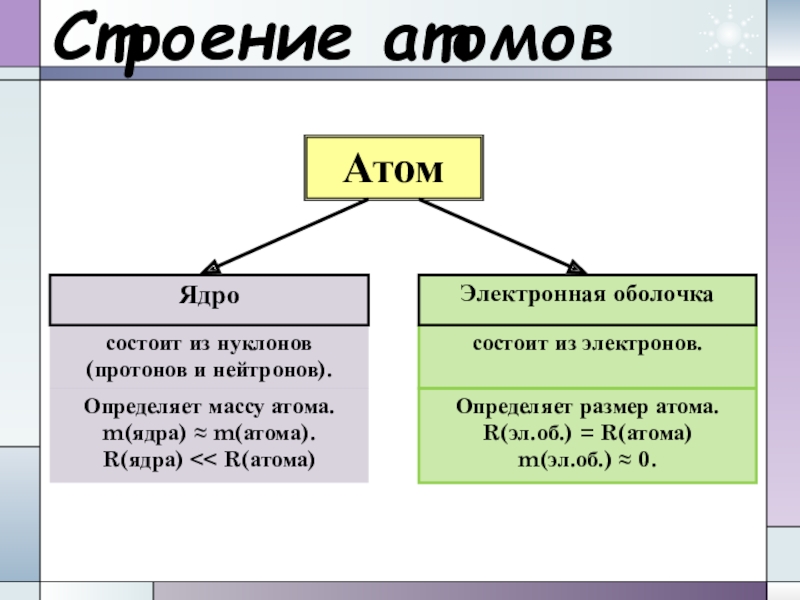 Строение атомов

Атом

Ядро

состоит из нуклонов (протонов и нейтронов).

Определяет массу атома.
m(ядра) ≈ m(атома).
R(ядра) << R(атома)

Электронная оболочка

состоит из электронов.

Определяет размер атома.
R(эл.об.) = R(атома)
m(эл.об.) ≈ 0.